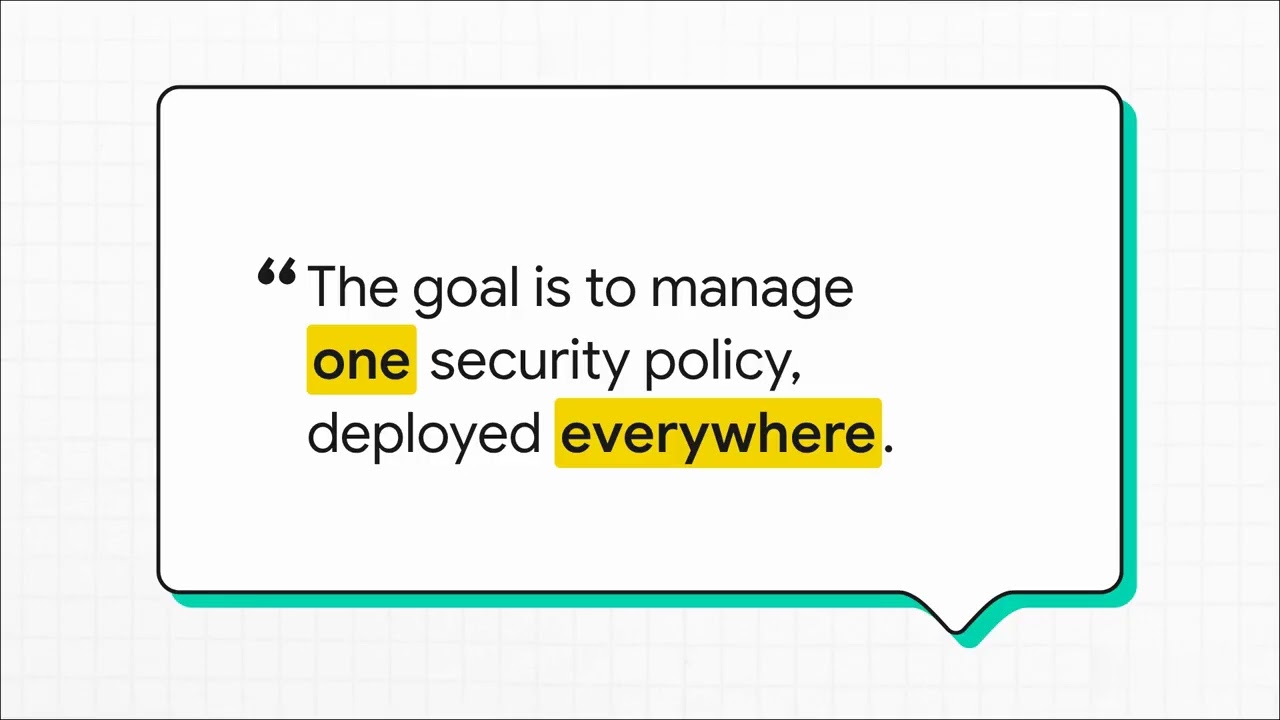 “The goal is to manage one security policy, deployed everywhere.